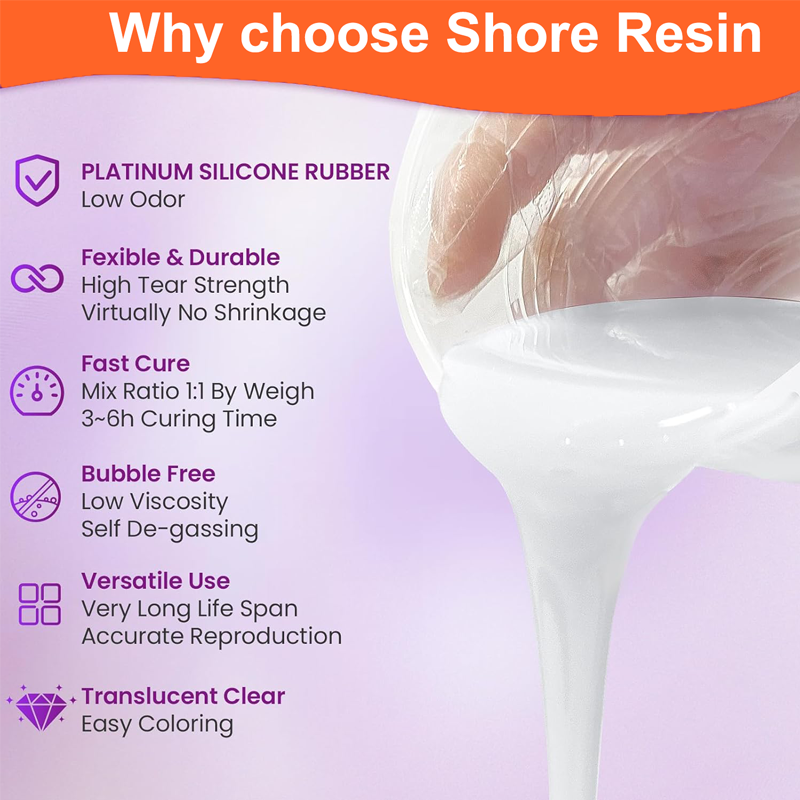 Why choose Shore Resin

PLATINUM SILICONE RUBBER
Low Odor

Fexible & Durable
High Tear Strength
Virtually No Shrinkage

Fast Cure
Mix Ratio 1:1 By Weigh
3~6h Curing Time

Bubble Free
Low Viscosity
Self De-gassing

Versatile Use
Very Long Life Span
Accurate Reproduction

Translucent Clear
Easy Coloring